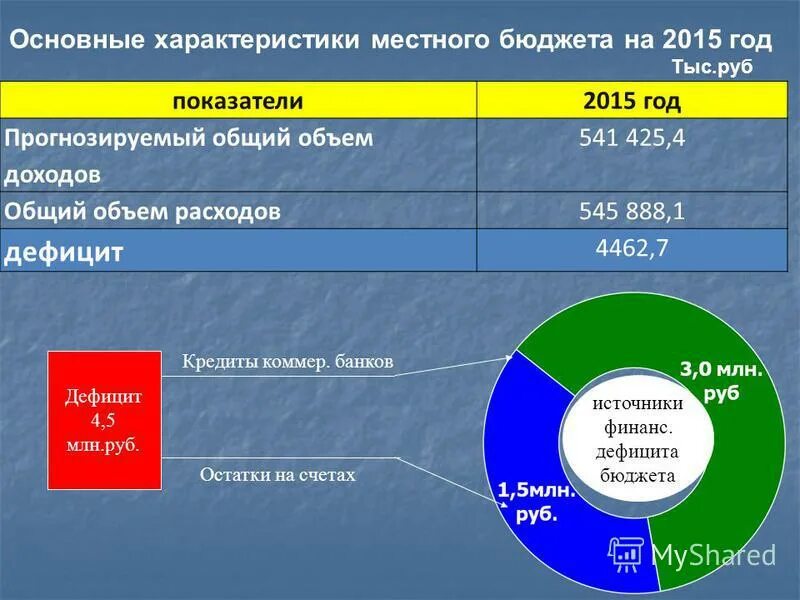 Основные характеристики местного бюджета на 2015 год

Тыс.руб

| показатели | 2015 год |
|---|---|
| Прогнозируемый общий объем доходов | 541 425,4 |
| Общий объем расходов | 545 888,1 |
| дефицит | 4462,7 |

Дефицит 4,5 млн.руб.

Кредиты коммер. банков

Остатки на счетах

3,0 млн. руб

источники финанс. дефицита бюджета

1,5млн. руб.

MyShared